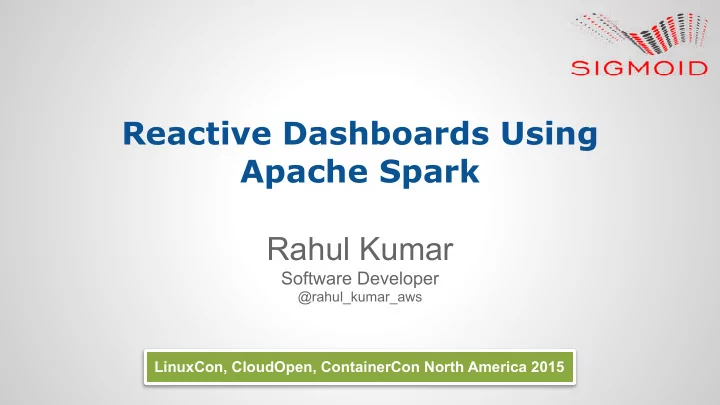 SIGMOID

Reactive Dashboards Using Apache Spark

Rahul Kumar
Software Developer
@rahul_kumar_aws

LinuxCon, CloudOpen, ContainerCon North America 2015